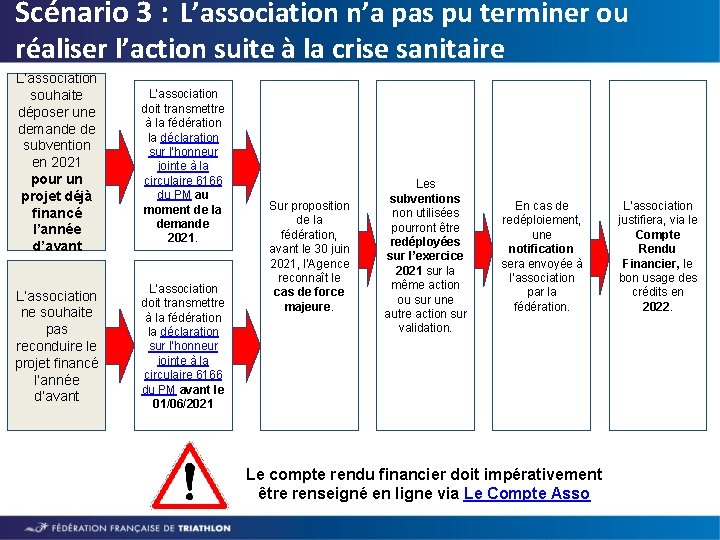 Scénario 3 : L'association n'a pas pu terminer ou réaliser l'action suite à la crise sanitaire

L'association souhaite déposer une demande de subvention en 2021 pour un projet déjà financé l'année d'avant

L'association doit transmettre à la fédération la déclaration sur l'honneur jointe à la circulaire 6166 du PM au moment de la demande 2021.

L'association ne souhaite pas reconduire le projet financé l'année d'avant

L'association doit transmettre à la fédération la déclaration sur l'honneur jointe à la circulaire 6166 du PM avant le 01/06/2021

Sur proposition de la fédération, avant le 30 juin 2021, l'Agence reconnaît le cas de force majeure.

Les subventions non utilisées pourront être redéployées sur l'exercice 2021 sur la même action ou sur une autre action sur validation.

En cas de redéploiement, une notification sera envoyée à l'association par la fédération.

L'association justifiera, via le Compte Rendu Financier, le bon usage des crédits en 2022.

Le compte rendu financier doit impérativement être renseigné en ligne via Le Compte Asso

FÉDÉRATION FRANÇAISE DE TRIATHLON